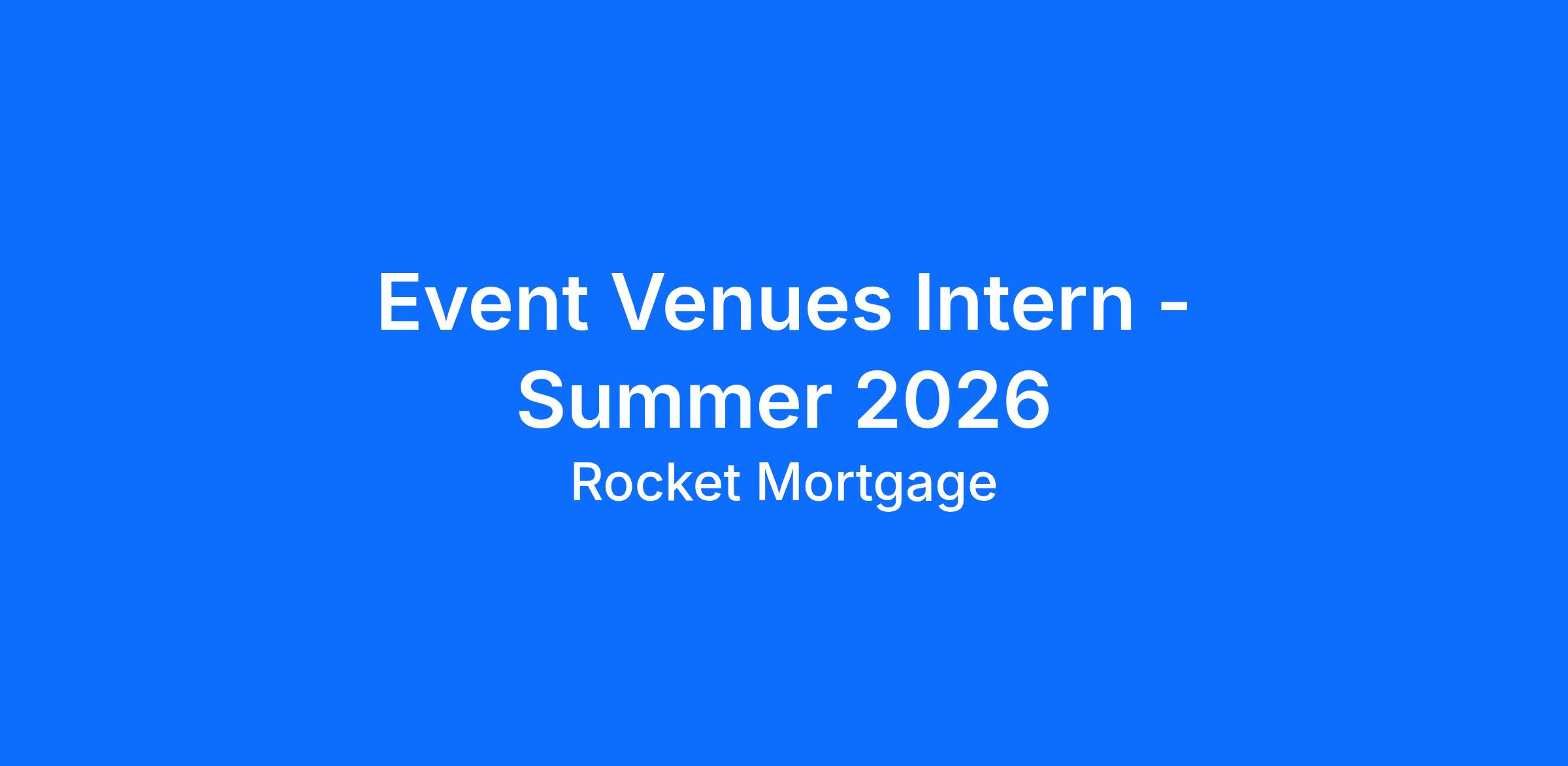 Event Venues Intern - Summer 2026

Rocket Mortgage